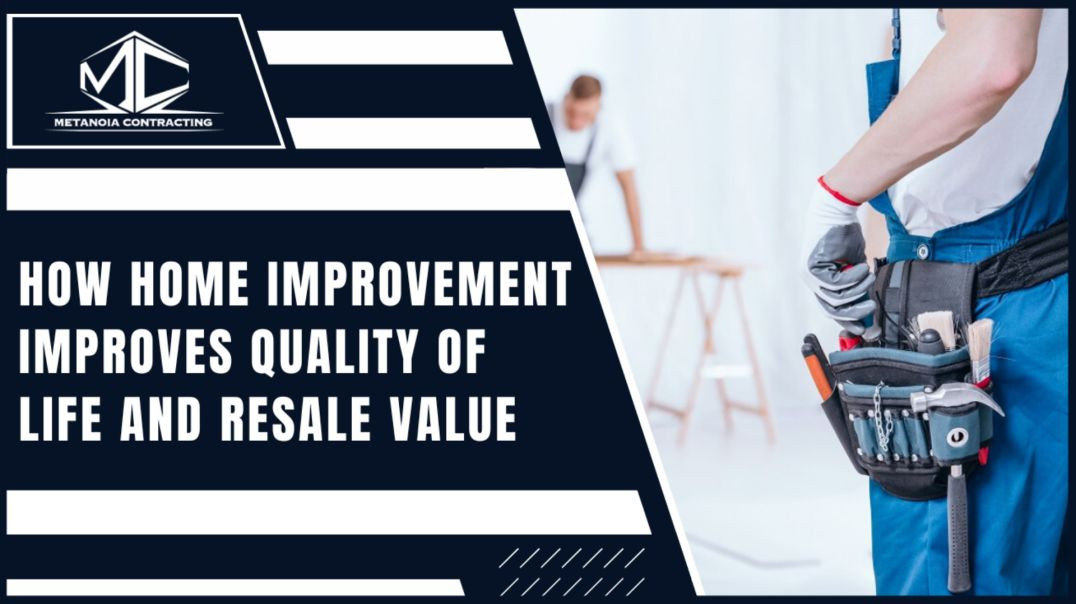 MC
METANOIA CONTRACTING

HOW HOME IMPROVEMENT IMPROVES QUALITY OF LIFE AND RESALE VALUE